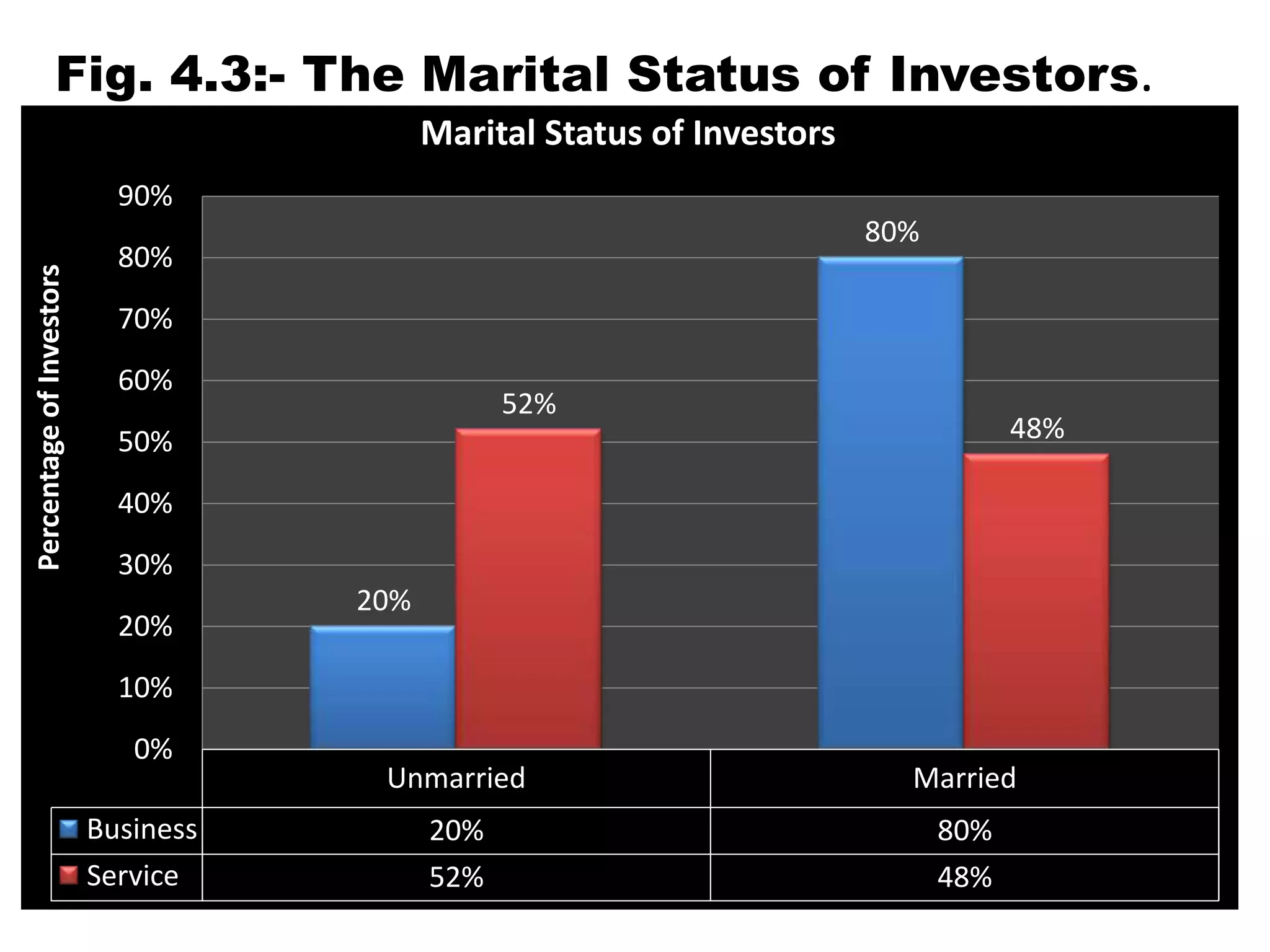 Fig. 4.3:- The Marital Status of Investors.

Marital Status of Investors

Percentage of Investors

90%
80%
70%
60%
50%
40%
30%
20%
10%
0%

20%
52%
80%
48%

| | Unmarried | Married |
|---|---|---|
| Business | 20% | 80% |
| Service | 52% | 48% |